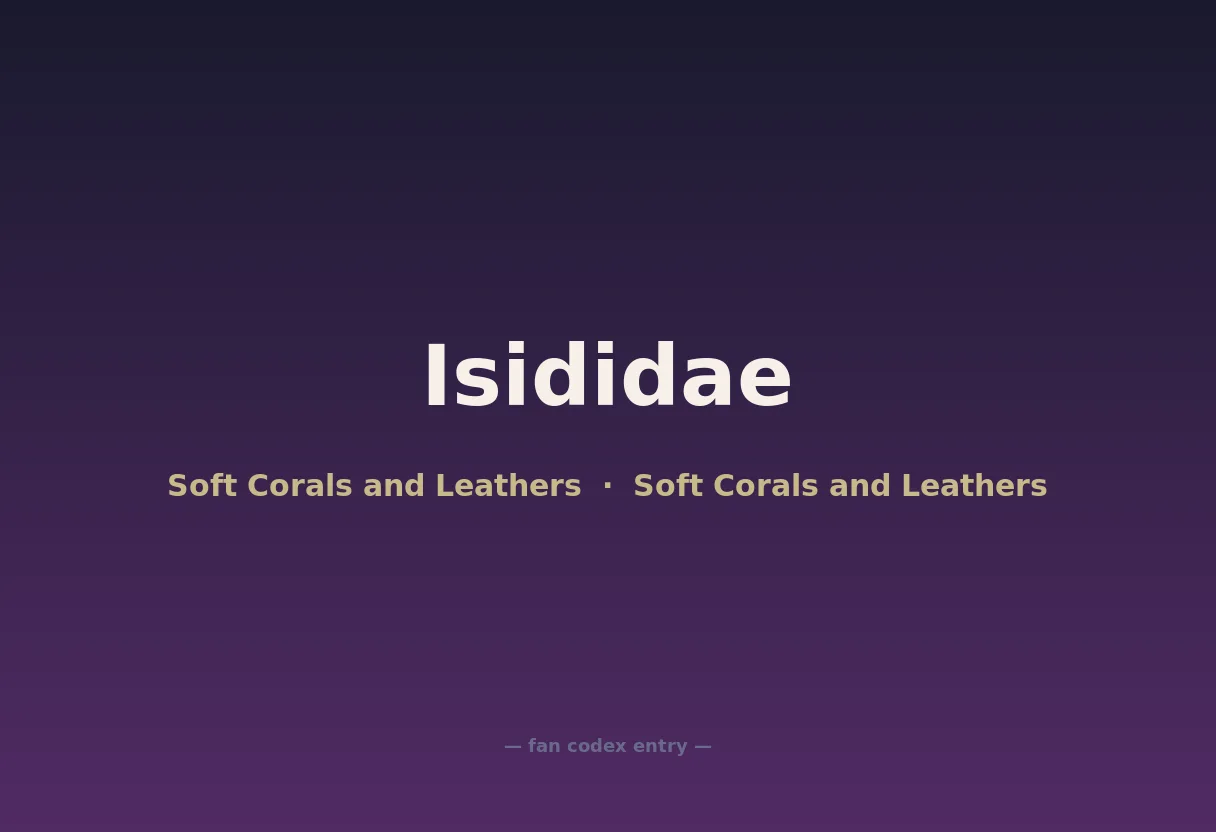 Isididae

Soft Corals and Leathers · Soft Corals and Leathers

— fan codex entry —